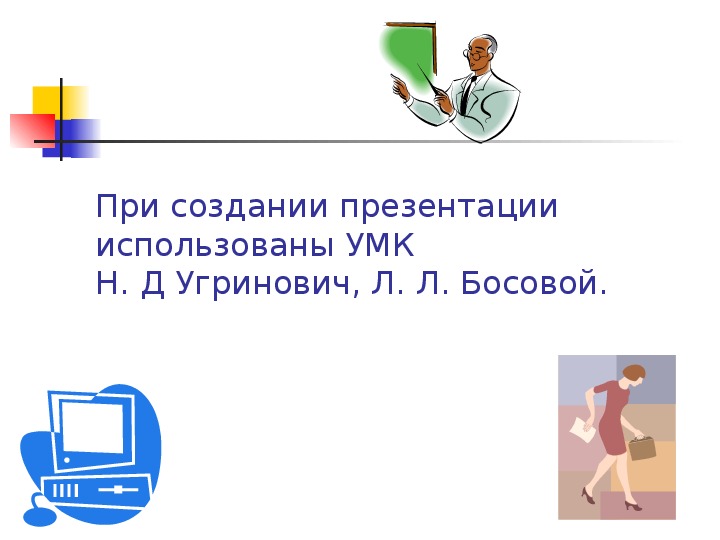 При создании презентации использованы УМК
Н. Д Угринович, Л. Л. Босовой.